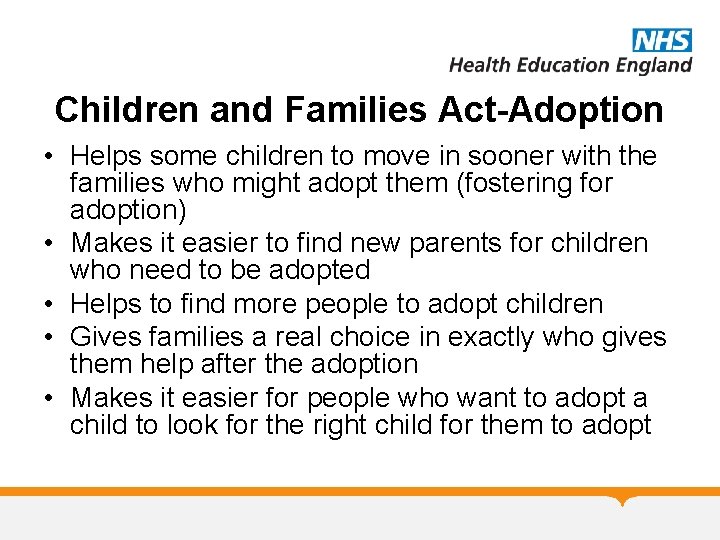 NHS
Health Education England

Children and Families Act-Adoption

• Helps some children to move in sooner with the families who might adopt them (fostering for adoption)
• Makes it easier to find new parents for children who need to be adopted
• Helps to find more people to adopt children
• Gives families a real choice in exactly who gives them help after the adoption
• Makes it easier for people who want to adopt a child to look for the right child for them to adopt